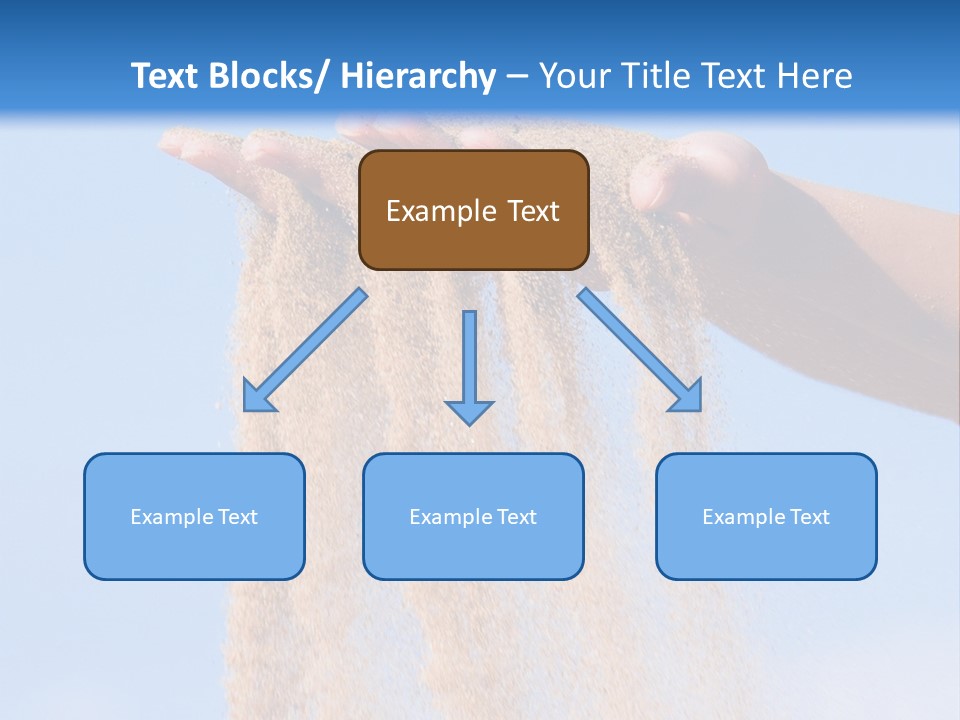 Text Blocks/ Hierarchy – Your Title Text Here

Example Text

Example Text

Example Text

Example Text